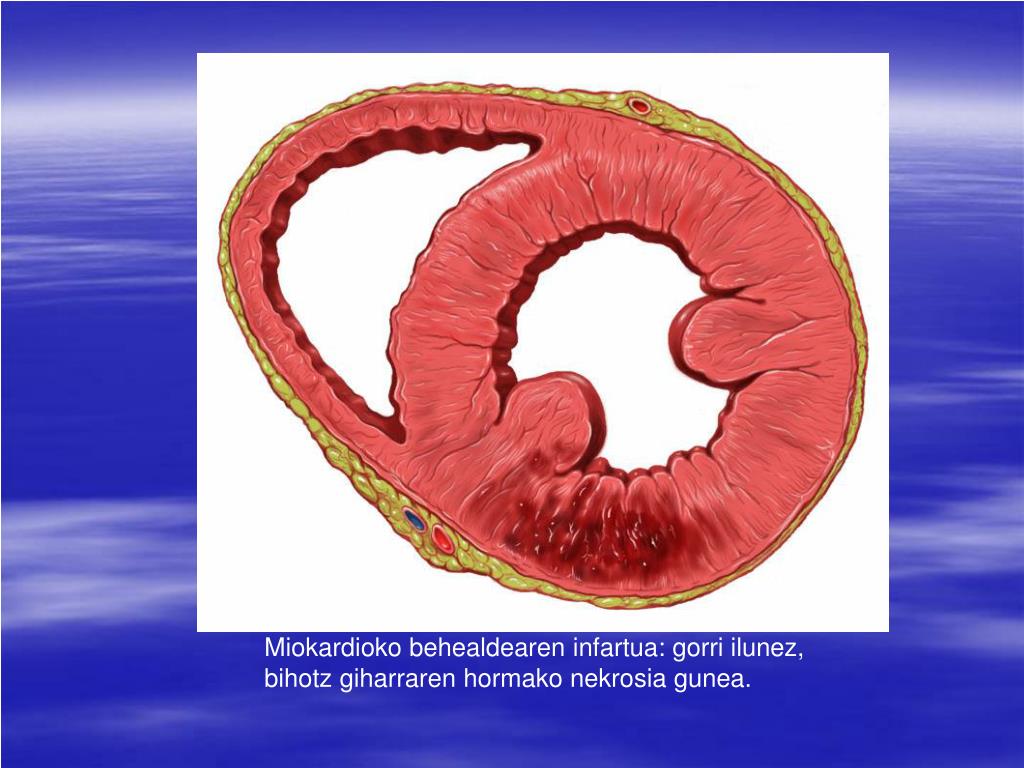 Miokardioko behealdearen infartua: gorri ilunez, bihotz giharraren hormako nekrosia gunea.